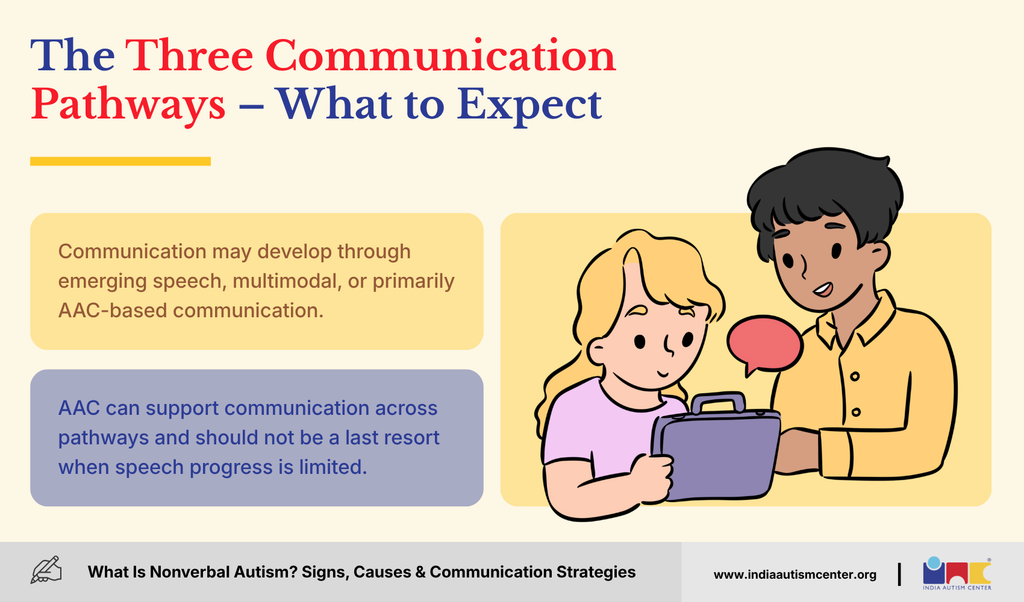 The Three Communication Pathways – What to Expect

Communication may develop through emerging speech, multimodal, or primarily AAC-based communication.

AAC can support communication across pathways and should not be a last resort when speech progress is limited.

What Is Nonverbal Autism? Signs, Causes & Communication Strategies

www.indiaautismcenter.org

INDIA AUTISM CENTER